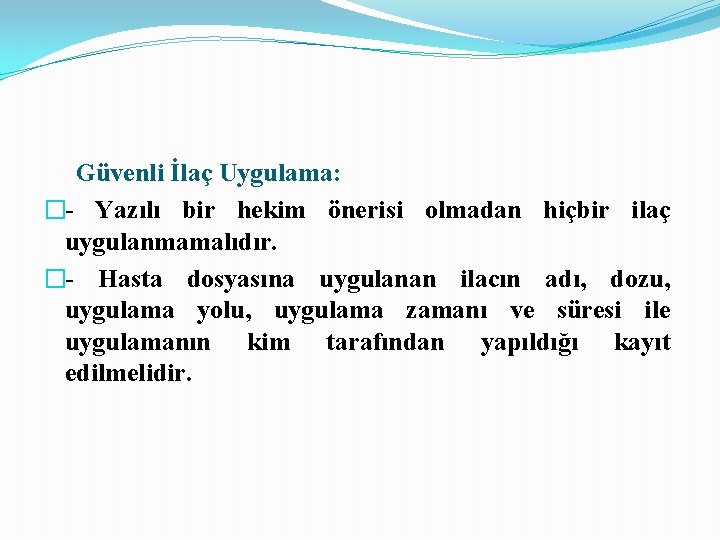 Güvenli İlaç Uygulama:

- Yazılı bir hekim önerisi olmadan hiçbir ilaç uygulanmamalıdır.

- Hasta dosyasına uygulanan ilacın adı, dozu, uygulama yolu, uygulama zamanı ve süresi ile uygulamanın kim tarafından yapıldığı kayıt edilmelidir.